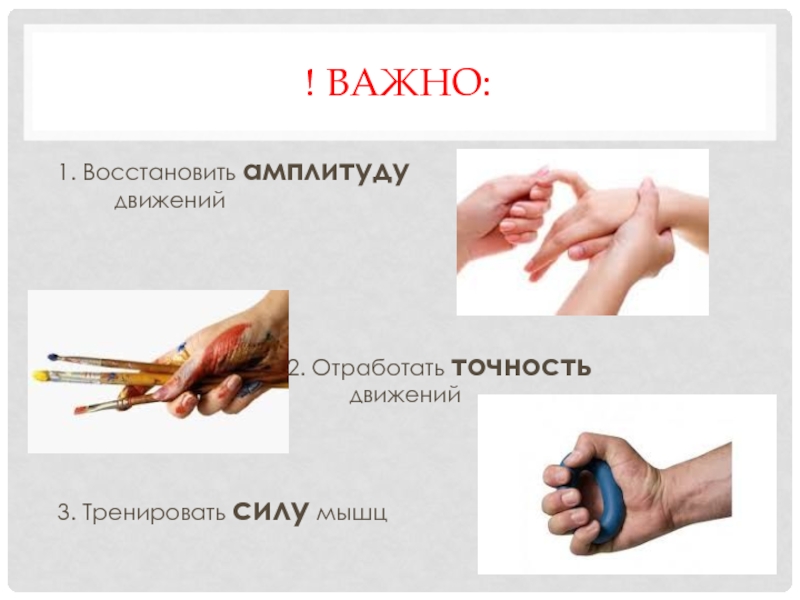 ! ВАЖНО:

1. Восстановить амплитуду движений

2. Отработать точность движений

3. Тренировать силу мышц